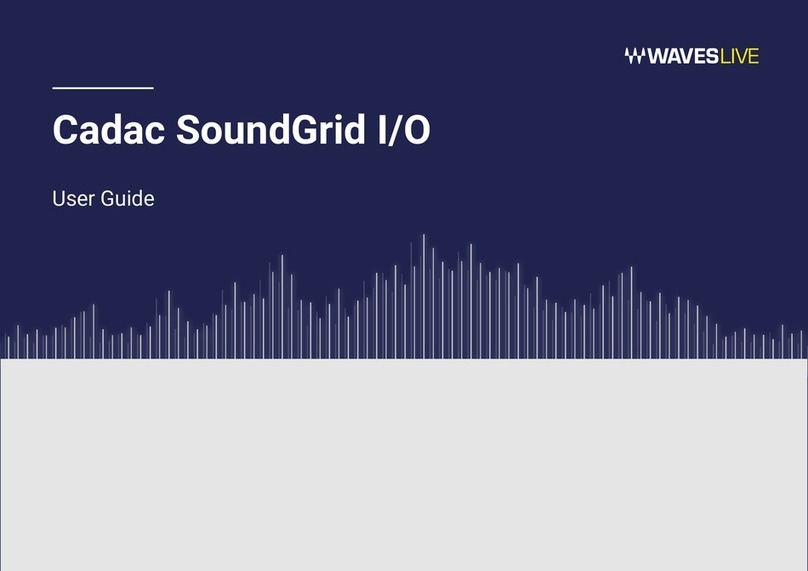 WAVESLIVE

Cadac SoundGrid I/O

User Guide